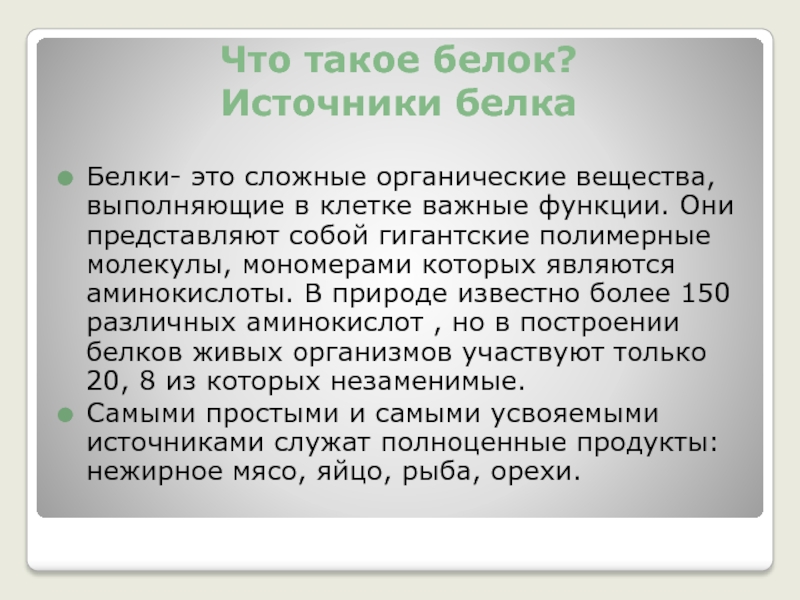 Что такое белок?
Источники белка

Белки- это сложные органические вещества, выполняющие в клетке важные функции. Они представляют собой гигантские полимерные молекулы, мономерами которых являются аминокислоты. В природе известно более 150 различных аминокислот , но в построении белков живых организмов участвуют только 20, 8 из которых незаменимые.

Самыми простыми и самыми усвояемыми источниками служат полноценные продукты: нежирное мясо, яйцо, рыба, орехи.